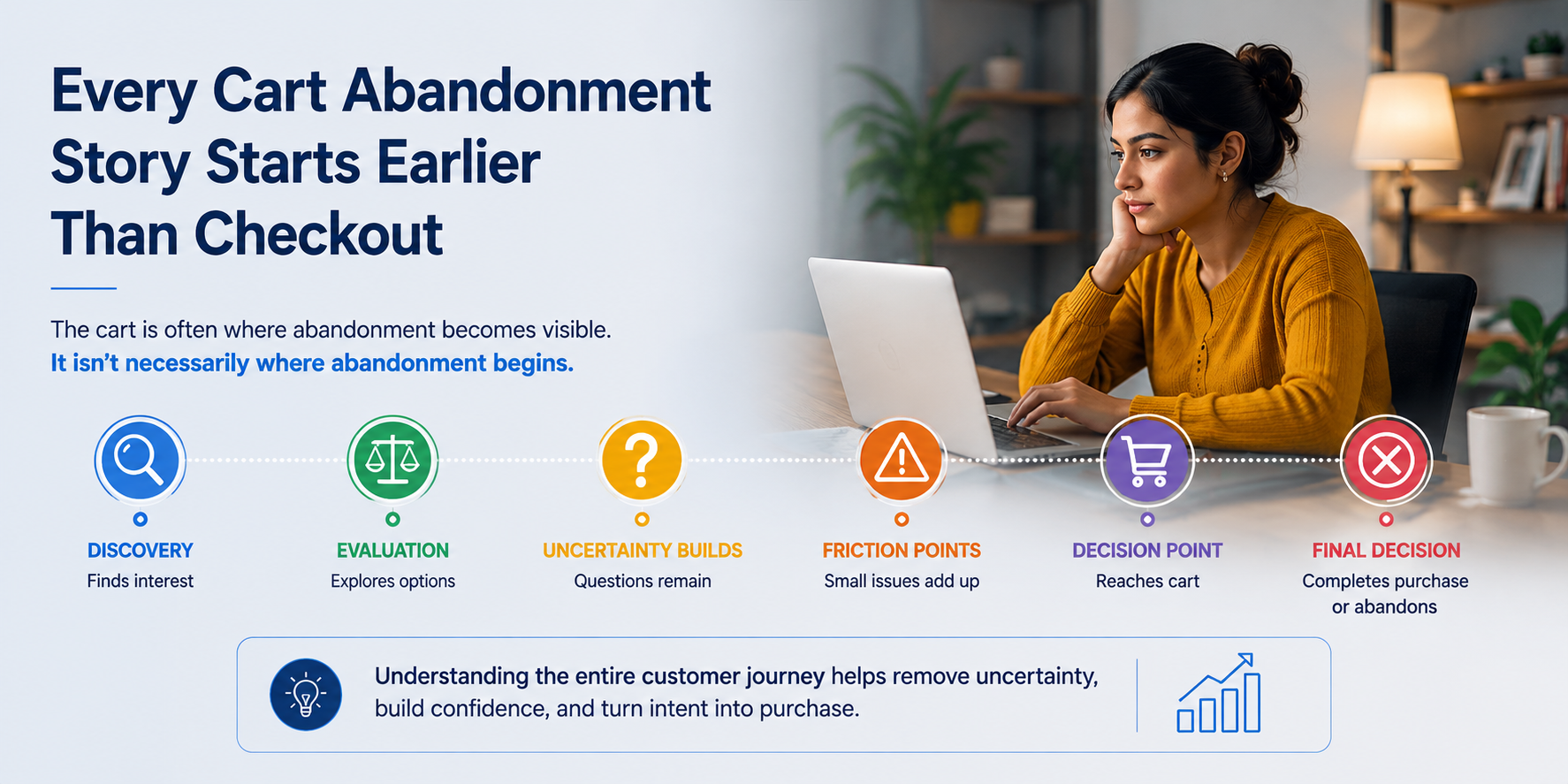 Every Cart Abandonment Story Starts Earlier Than Checkout

The cart is often where abandonment becomes visible.
It isn't necessarily where abandonment begins.

DISCOVERY
Finds interest

EVALUATION
Explores options

UNCERTAINTY BUILDS
Questions remain

FRICTION POINTS
Small issues add up

DECISION POINT
Reaches cart

FINAL DECISION
Completes purchase or abandons

Understanding the entire customer journey helps remove uncertainty, build confidence, and turn intent into purchase.